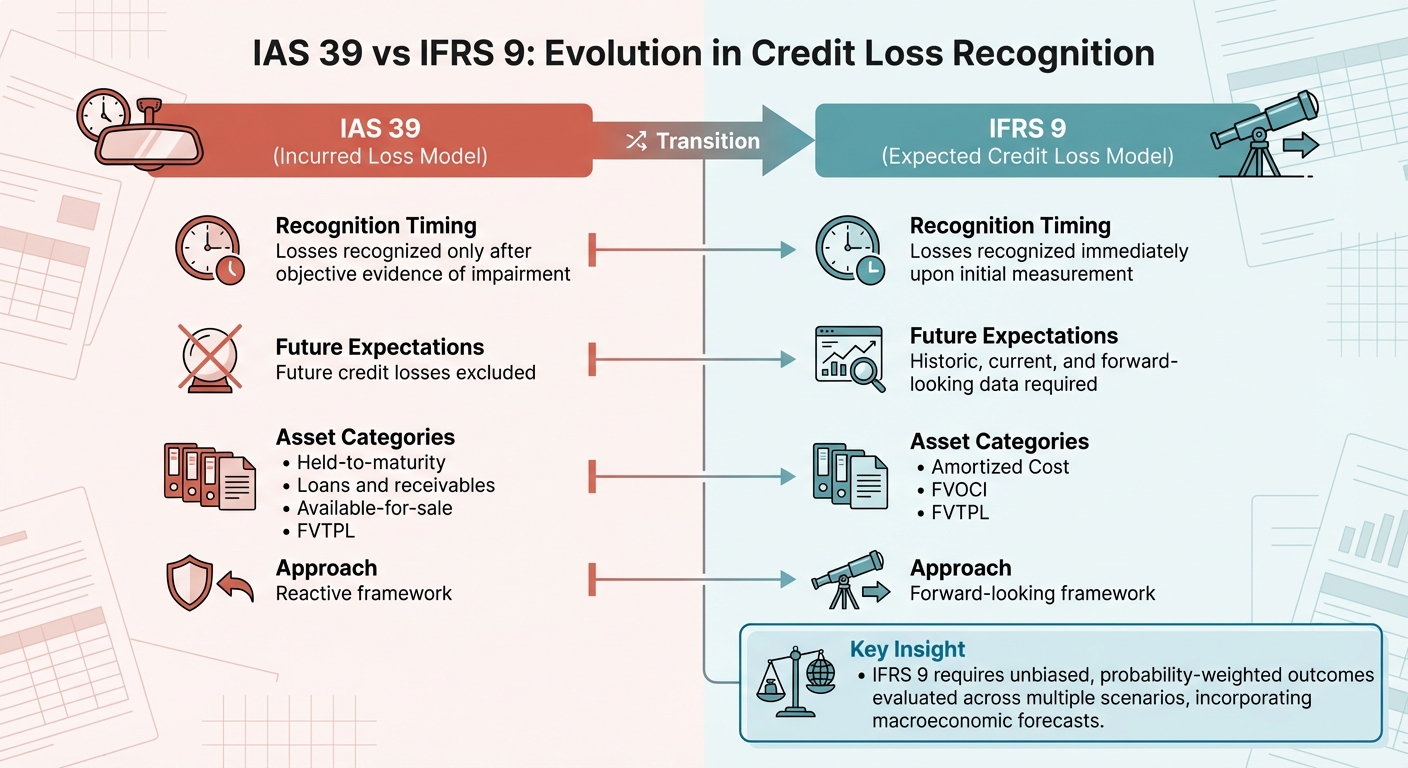 IAS 39 vs IFRS 9: Evolution in Credit Loss Recognition

IAS 39
(Incurred Loss Model)

Transition

IFRS 9
(Expected Credit Loss Model)

Recognition Timing
Losses recognized only after objective evidence of impairment

Future Expectations
Future credit losses excluded

Asset Categories
• Held-to-maturity
• Loans and receivables
• Available-for-sale
• FVTPL

Approach
Reactive framework

Recognition Timing
Losses recognized immediately upon initial measurement

Future Expectations
Historic, current, and forward-looking data required

Asset Categories
• Amortized Cost
• FVOCI
• FVTPL

Approach
Forward-looking framework

Key Insight
• IFRS 9 requires unbiased, probability-weighted outcomes evaluated across multiple scenarios, incorporating macroeconomic forecasts.